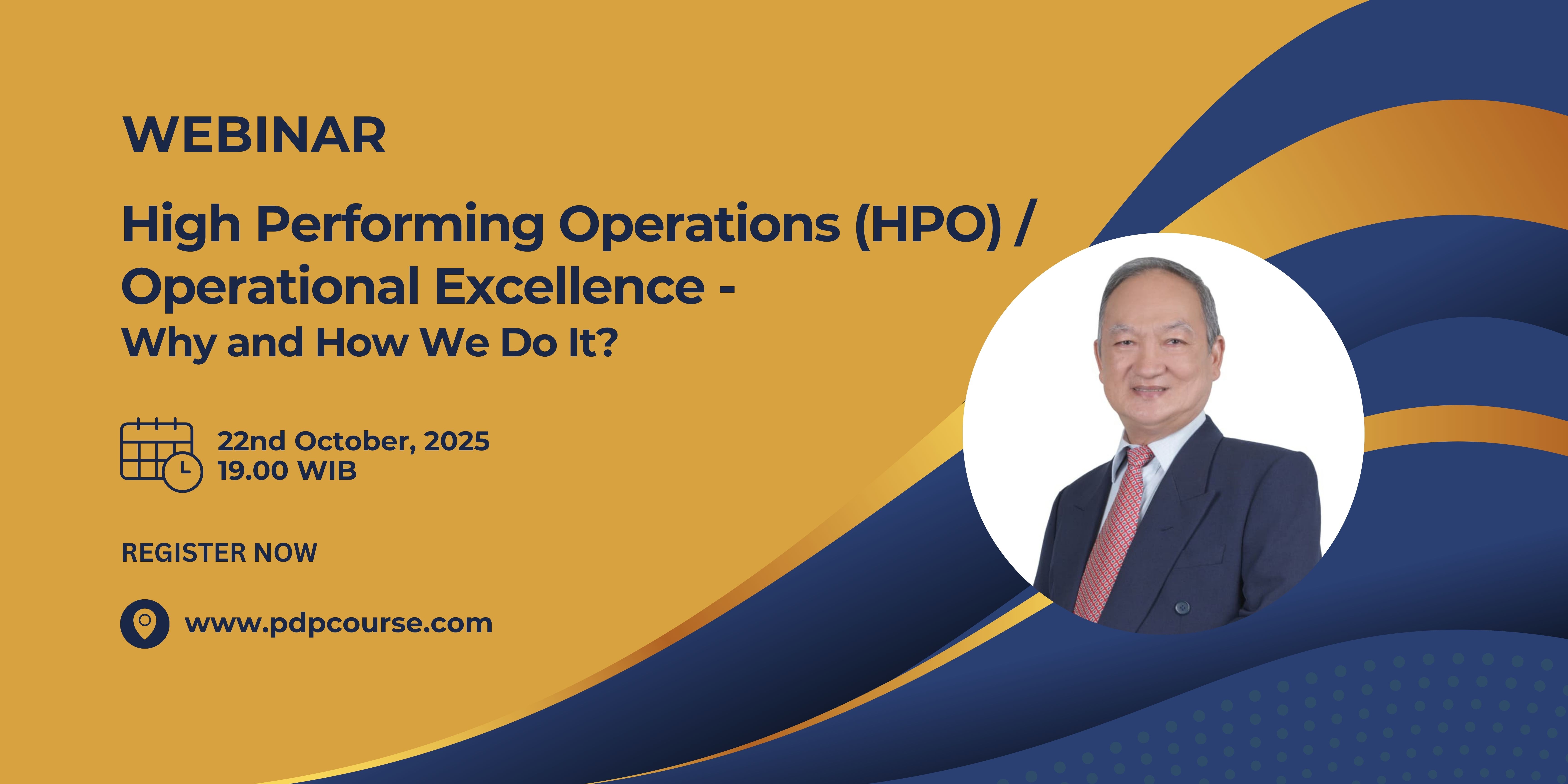 WEBINAR

High Performing Operations (HPO) / Operational Excellence -
Why and How We Do It?

22nd October, 2025
19.00 WIB

REGISTER NOW

www.pdpcourse.com